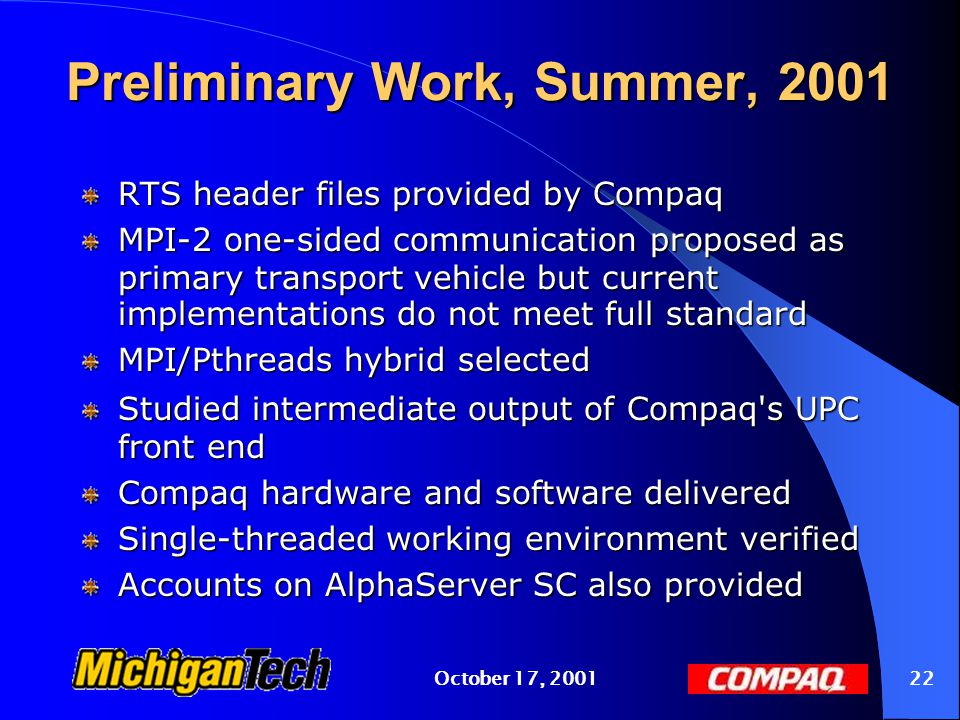 Preliminary Work, Summer, 2001

RTS header files provided by Compaq

MPI-2 one-sided communication proposed as primary transport vehicle but current implementations do not meet full standard

MPI/Pthreads hybrid selected

Studied intermediate output of Compaq's UPC front end

Compaq hardware and software delivered

Single-threaded working environment verified

Accounts on AlphaServer SC also provided

MichiganTech

October 17, 2001

COMPAQ

22